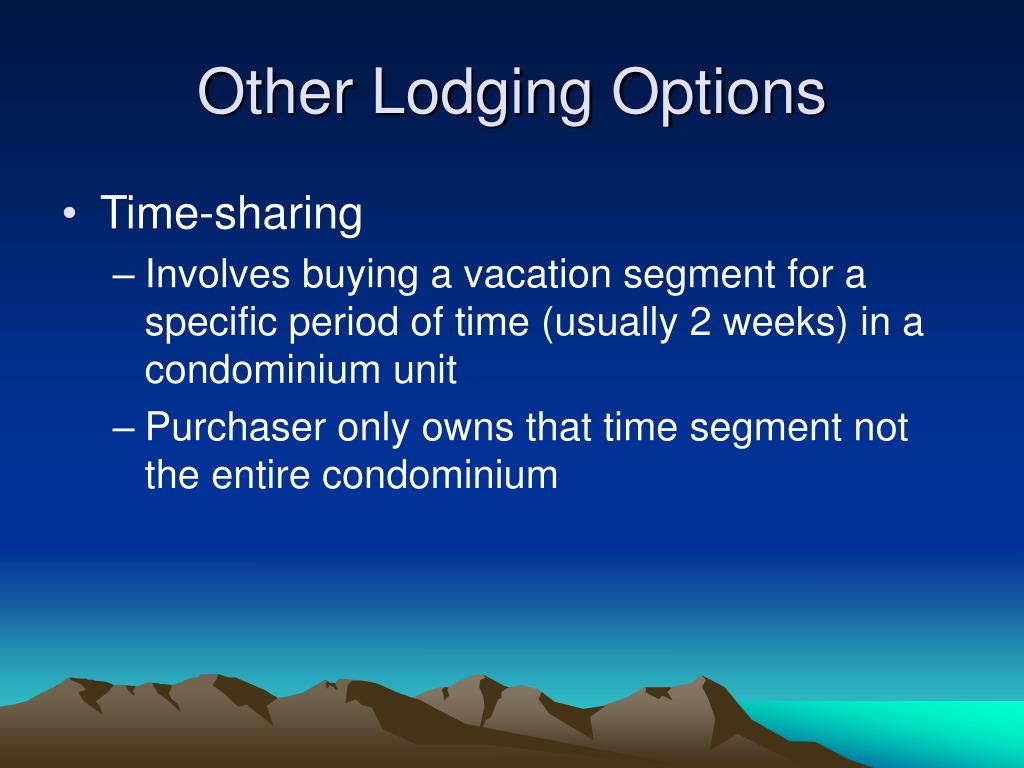 Other Lodging Options

• Time-sharing
– Involves buying a vacation segment for a specific period of time (usually 2 weeks) in a condominium unit
– Purchaser only owns that time segment not the entire condominium